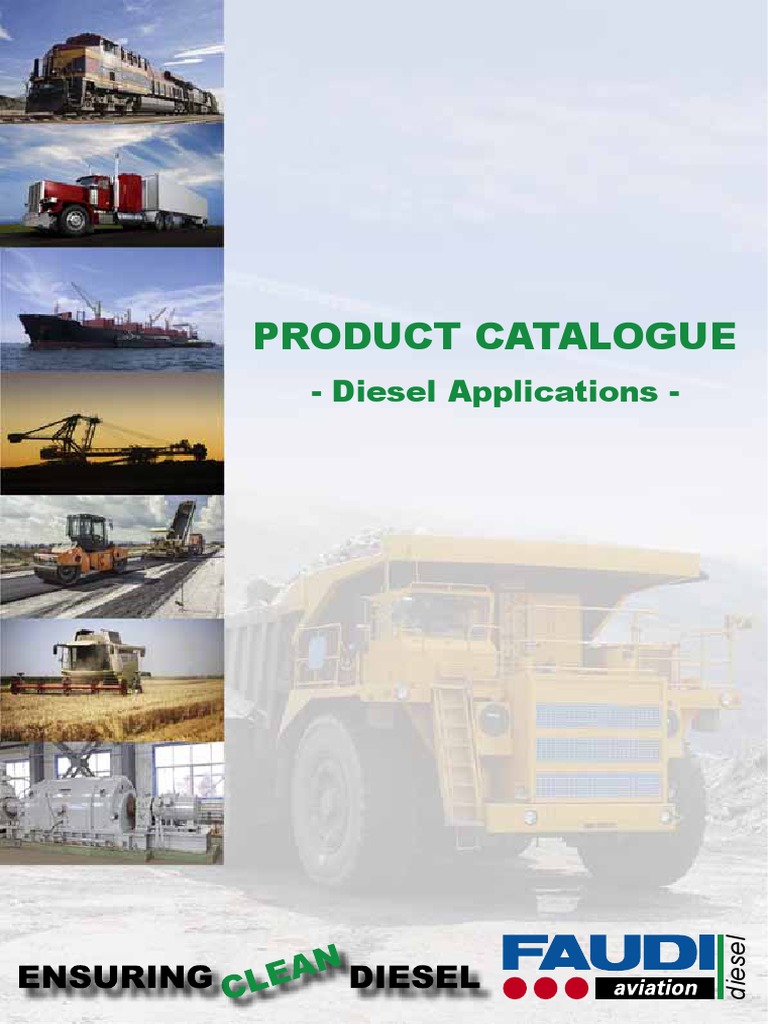 PRODUCT CATALOGUE

- Diesel Applications -

ENSURING CLEAN DIESEL

FAUDI aviation diesel